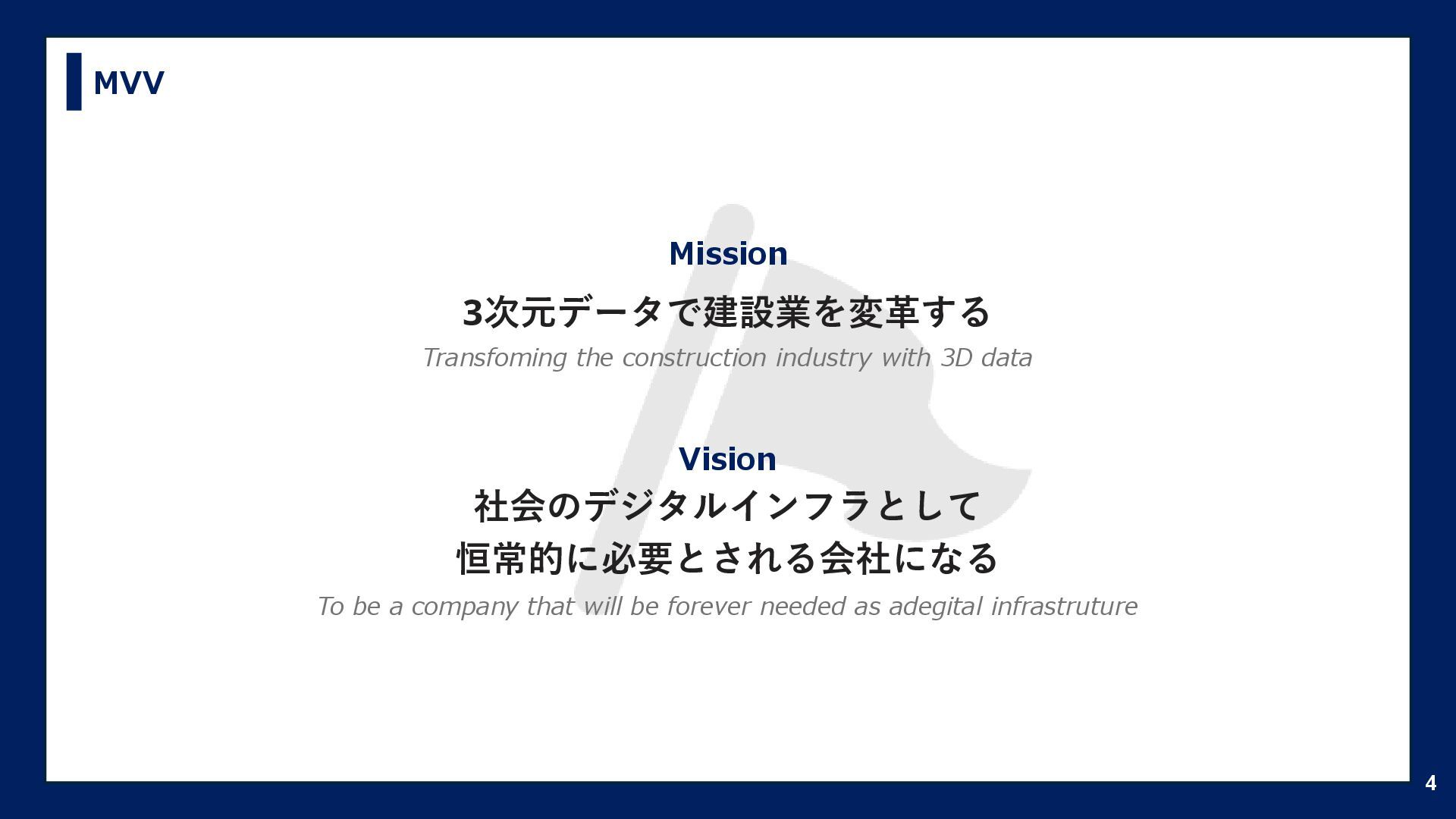 MVV

Mission

3次元データで建設業を変革する

Transfoming the construction industry with 3D data

Vision

社会のデジタルインフラとして
恒常的に必要とされる会社になる

To be a company that will be forever needed as adegital infrastruture

4